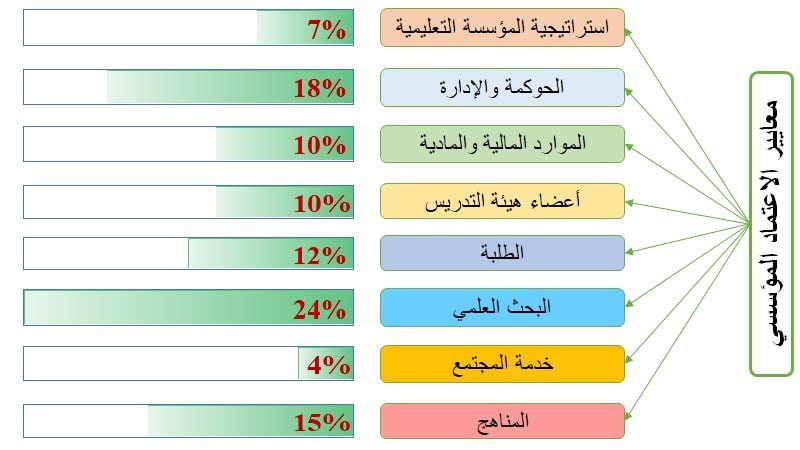 معايير الاعتماد المؤسسي

استراتيجية المؤسسة التعليمية 7%

الحوكمة والإدارة 18%

الموارد المالية والمادية 10%

أعضاء هيئة التدريس 10%

الطلبة 12%

البحث العلمي 24%

خدمة المجتمع 4%

المناهج 15%